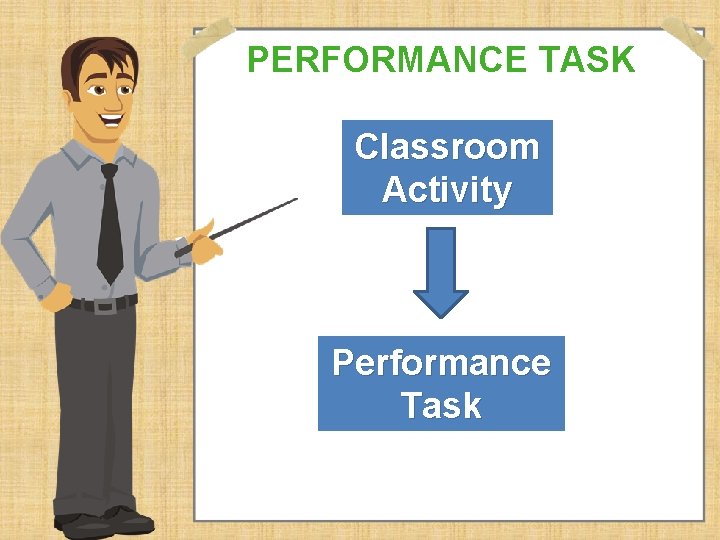 PERFORMANCE TASK

Classroom Activity

Performance Task